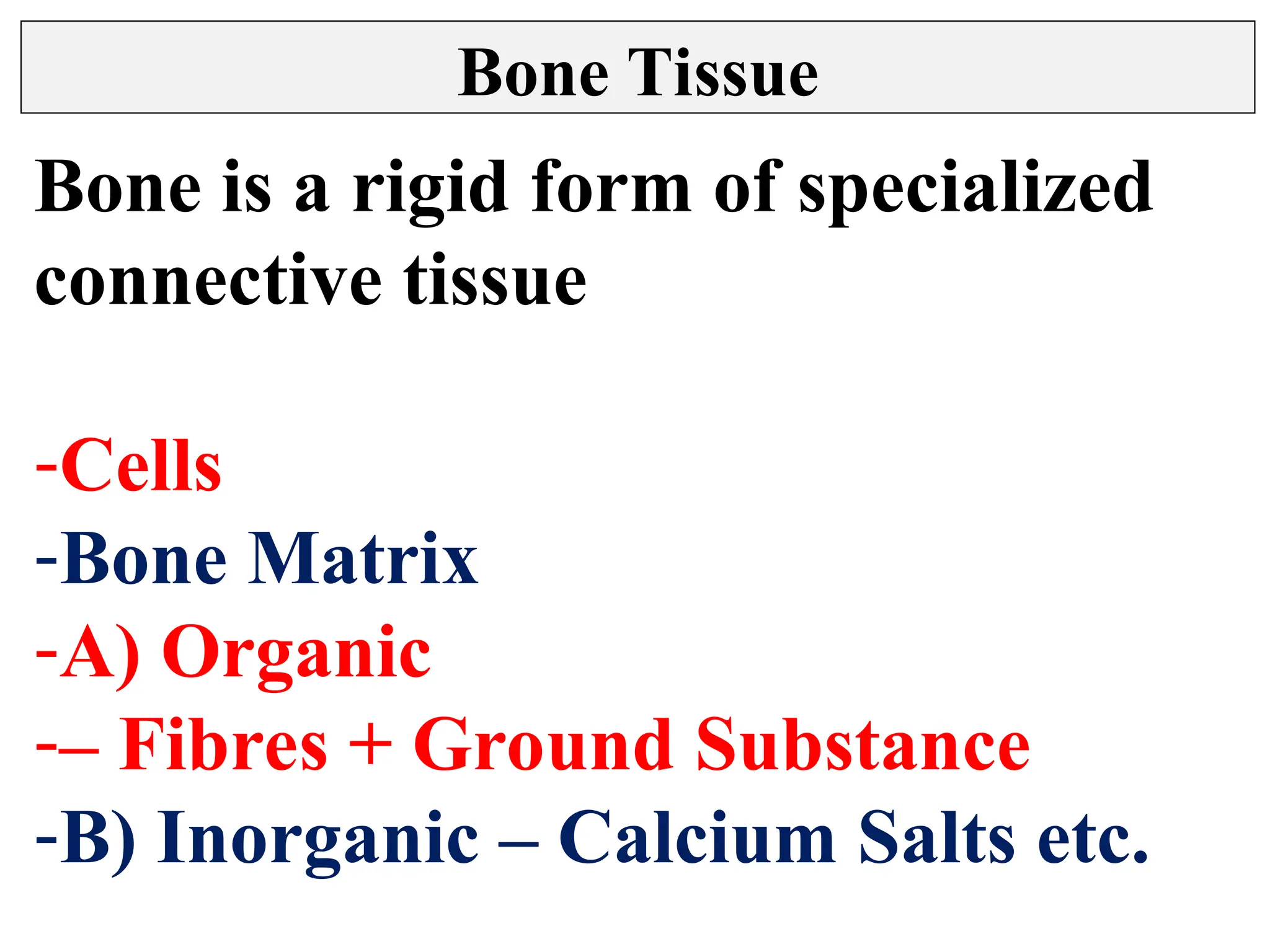 Bone Tissue

Bone is a rigid form of specialized connective tissue

-Cells
-Bone Matrix
-A) Organic
-– Fibres + Ground Substance
-B) Inorganic – Calcium Salts etc.